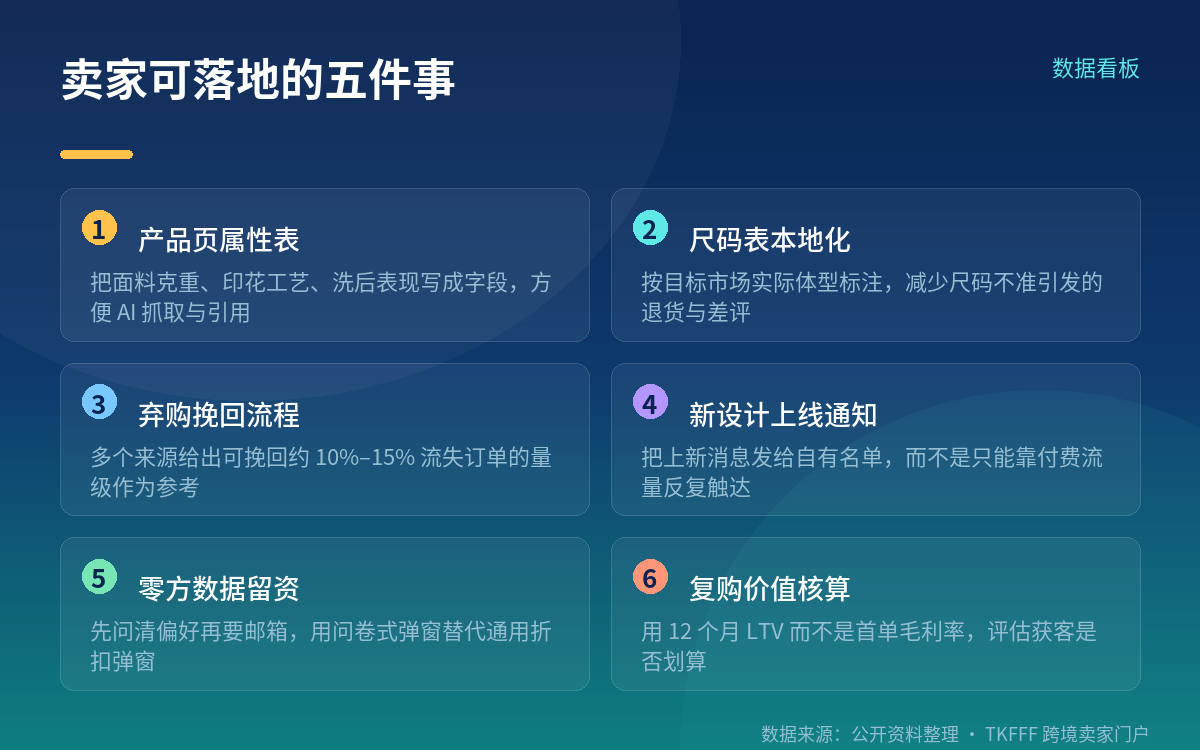 卖家可落地的五件事

数据看板

1 产品页属性表
把面料克重、印花工艺、洗后表现写成字段，方便 AI 抓取与引用

2 尺码表本地化
按目标市场实际体型标注，减少尺码不准引发的退货与差评

3 弃购挽回流程
多个来源给出可挽回约 10%–15% 流失订单的量级作为参考

4 新设计上线通知
把上新消息发给自有名单，而不是只能靠付费流量反复触达

5 零方数据留资
先问清偏好再要邮箱，用问卷式弹窗替代通用折扣弹窗

6 复购价值核算
用 12 个月 LTV 而不是首单毛利率，评估获客是否划算

数据来源：公开资料整理 · TKFFF 跨境卖家门户